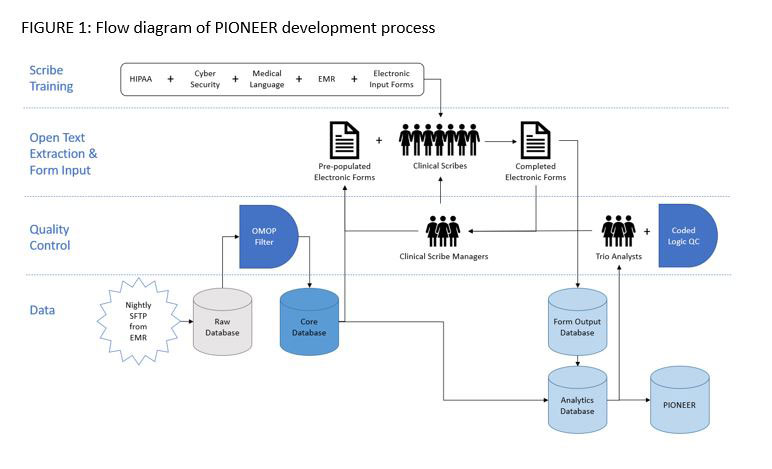 FIGURE 1: Flow diagram of PIONEER development process

Scribe Training

HIPAA + Cyber Security + Medical Language + EMR + Electronic Input Forms

Open Text Extraction & Form Input

Pre-populated Electronic Forms + Clinical Scribes Completed Electronic Forms

Quality Control

OMOP Filter

Clinical Scribe Managers

Trio Analysts + Coded Logic QC

Data

Nightly SFTP from EMR

Raw Database

Core Database

Form Output Database

Analytics Database

PIONEER